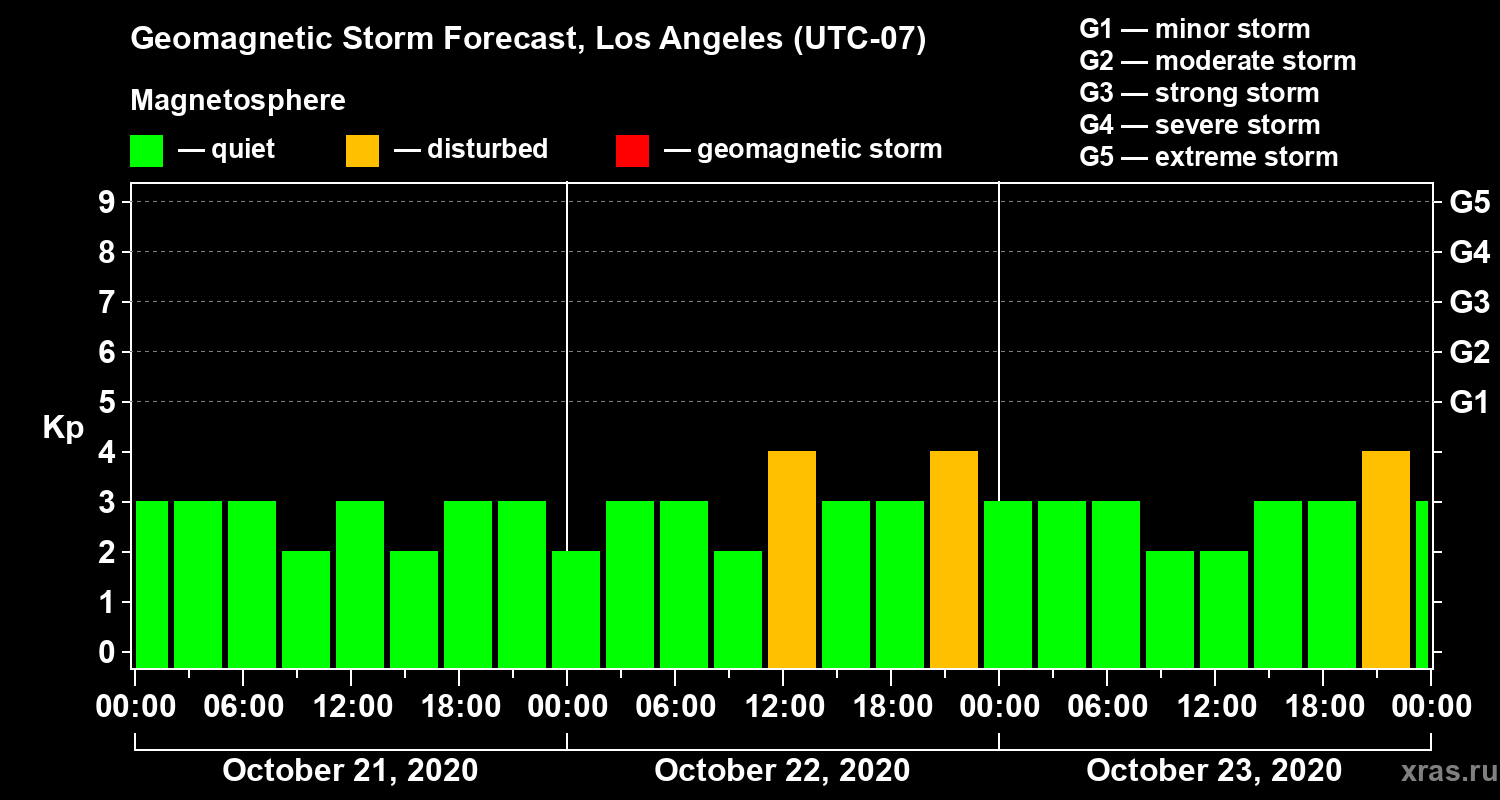 Geomagnetic Storm Forecast, Los Angeles (UTC-07)

Magnetosphere

— quiet — disturbed — geomagnetic storm

G1 — minor storm
G2 — moderate storm
G3 — strong storm
G4 — severe storm
G5 — extreme storm

Kp

9
8
7
6
5
4
3
2
1
0

G5
G4
G3
G2
G1

00:00 06:00 12:00 18:00 00:00 06:00 12:00 18:00 00:00 06:00 12:00 18:00 00:00

October 21, 2020
October 22, 2020
October 23, 2020

xras.ru